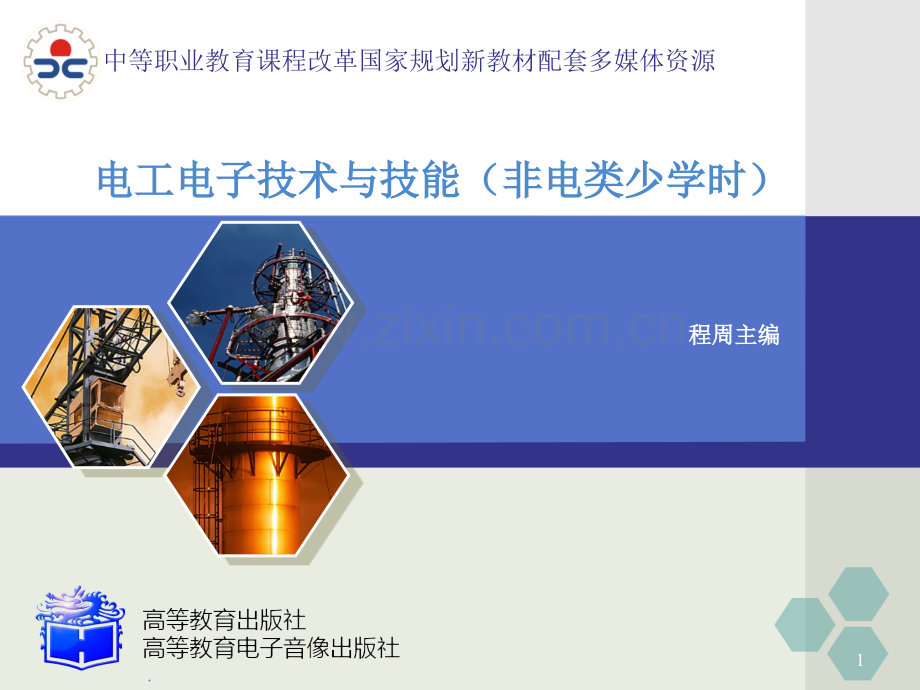 中等职业教育课程改革国家规划新教材配套多媒体资源

电工电子技术与技能（非电类少学时）

www.zixin.com.cn

程周主编

高等教育出版社
高等教育电子音像出版社

1